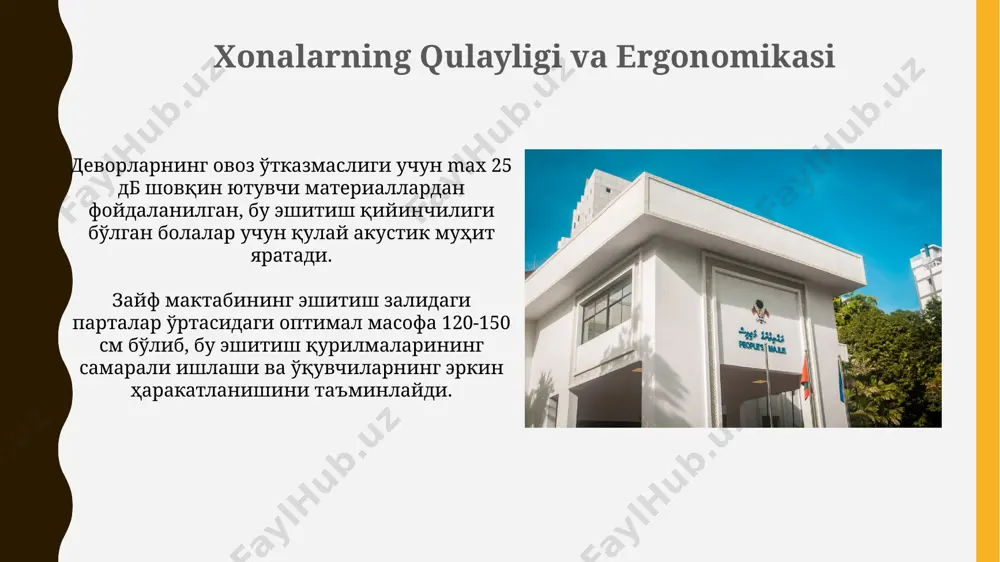 Xonalarning Qulayligi va Ergonomikasi

Деворларнинг овоз ўтказмаслиги учун max 25 дБ шовқин ютувчи материаллардан фойдаланилган, бу эшитиш қийинчилиги бўлган болалар учун қулай акустик муҳит яратади.

Зайф мактабининг эшитиш залидаги парталар ўртасидаги оптимал масофа 120-150 см бўлиб, бу эшитиш қурилмаларининг самарали ишлаши ва ўқувчиларнинг эркин ҳаракатланишини таъминлайди.

PEOPLE'S MAJLIS

FaylHub.uz FaylHub.uz FaylHub.uz FaylHub.uz FaylHub.uz FaylHub.uz